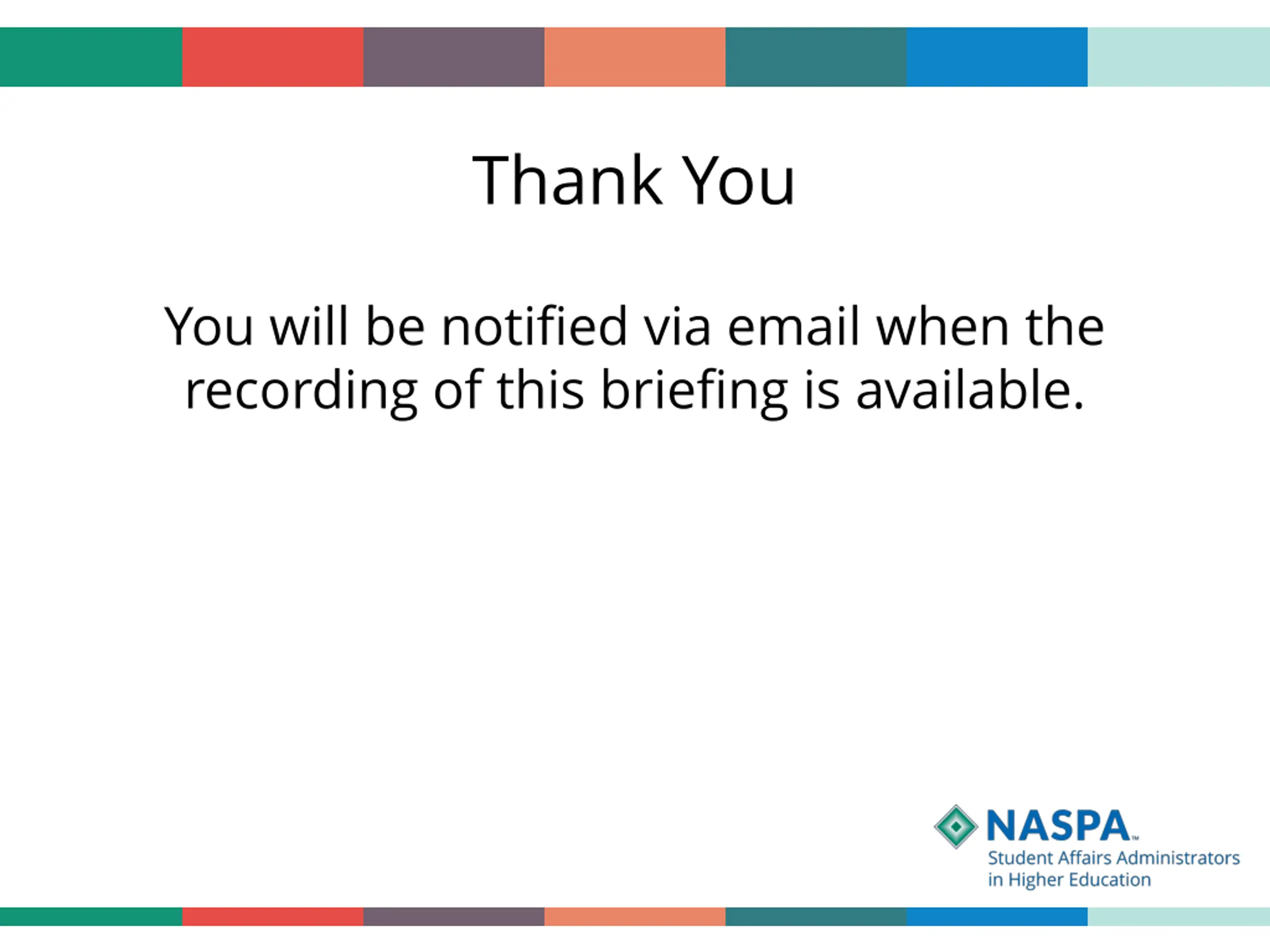 Thank You

You will be notified via email when the recording of this briefing is available.

NASPA™
Student Affairs Administrators in Higher Education